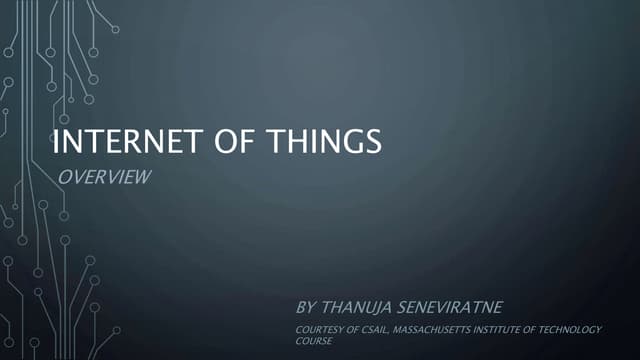 INTERNET OF THINGS

OVERVIEW

BY THANUJA SENEVIRATNE

COURTESY OF CSAIL, MASSACHUSETTS INSTITUTE OF TECHNOLOGY COURSE